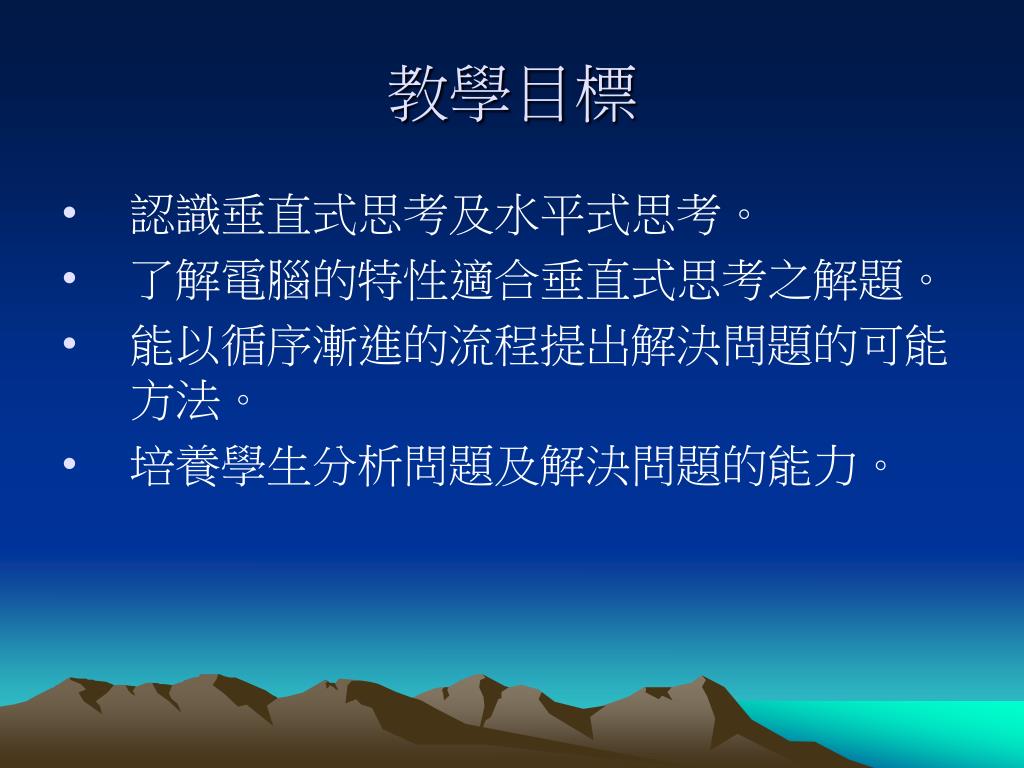 教學目標

• 認識垂直式思考及水平式思考。
• 了解電腦的特性適合垂直式思考之解題。
• 能以循序漸進的流程提出解決問題的可能方法。
• 培養學生分析問題及解決問題的能力。